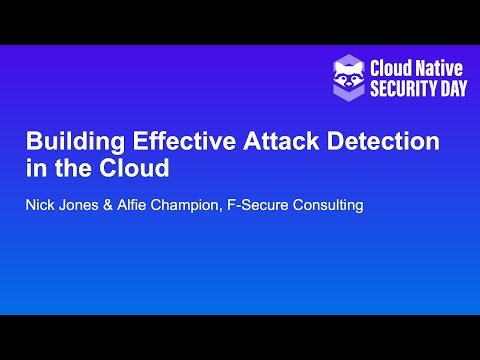 Cloud Native
SECURITY DAY

Building Effective Attack Detection in the Cloud

Nick Jones & Alfie Champion, F-Secure Consulting